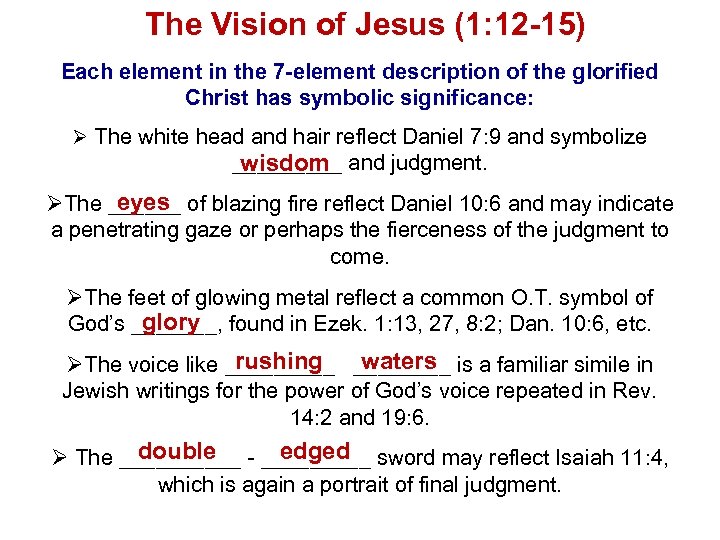 The Vision of Jesus (1:12-15)

Each element in the 7-element description of the glorified Christ has symbolic significance:

➢ The white head and hair reflect Daniel 7:9 and symbolize wisdom and judgment.

➢The eyes of blazing fire reflect Daniel 10:6 and may indicate a penetrating gaze or perhaps the fierceness of the judgment to come.

➢The feet of glowing metal reflect a common O.T. symbol of God's glory, found in Ezek. 1:13, 27, 8:2; Dan. 10:6, etc.

➢The voice like rushing waters is a familiar simile in Jewish writings for the power of God's voice repeated in Rev. 14:2 and 19:6.

➢ The double - edged sword may reflect Isaiah 11:4, which is again a portrait of final judgment.